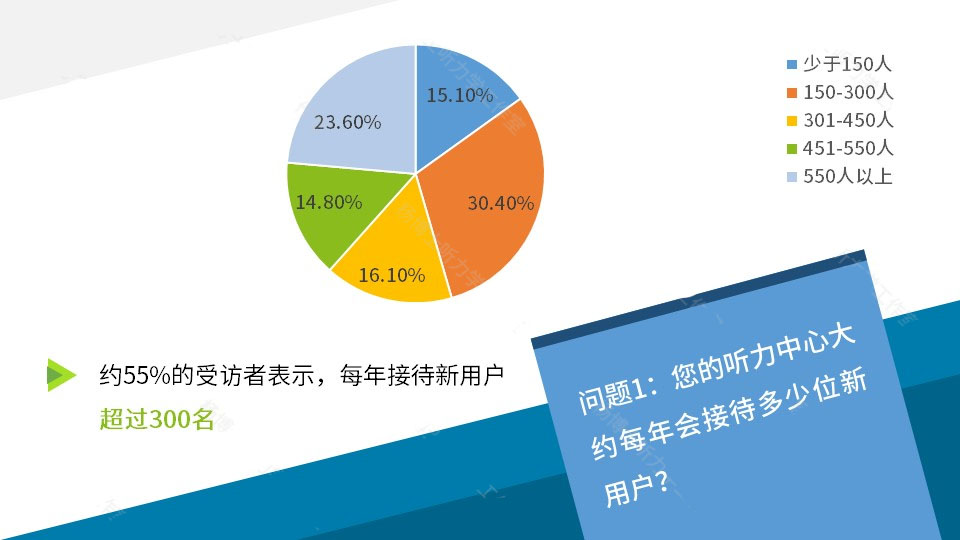 15.10%
30.40%
16.10%
14.80%
23.60%

少于150人
150-300人
301-450人
451-550人
550人以上

约55%的受访者表示，每年接待新用户超过300名

问题1：您的听力中心大约每年会接待多少位新用户？